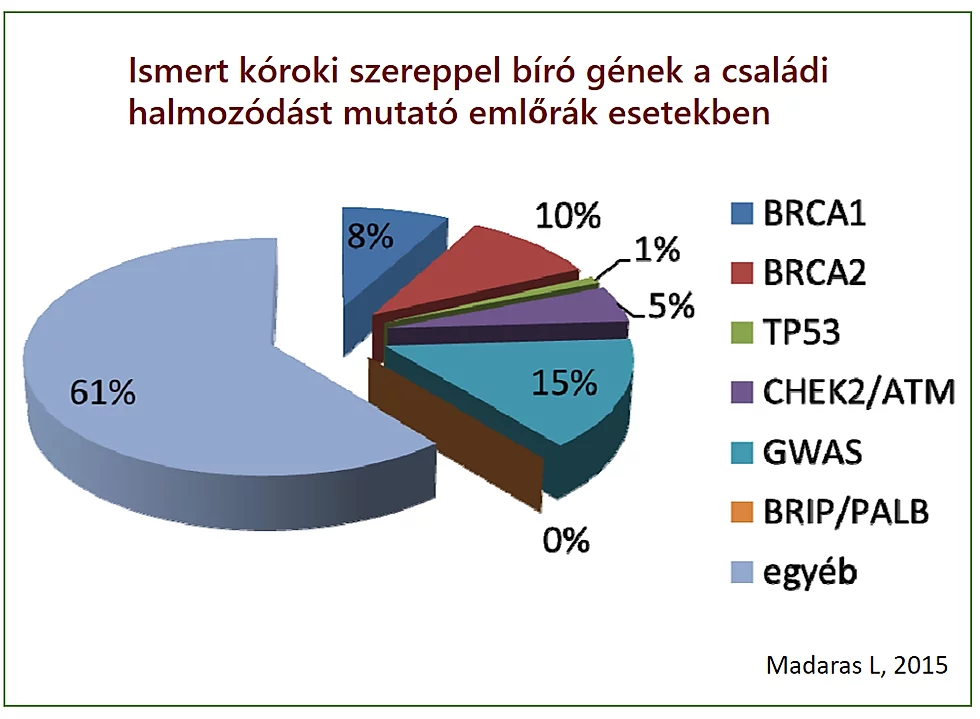 Ismert kóroki szereppel bíró gének a családi halmozódást mutató emlőrák esetekben

8%
10%
1%
5%
15%
0%
61%

BRCA1
BRCA2
TP53
CHEK2/ATM
GWAS
BRIP/PALB
egyéb

Madaras L, 2015